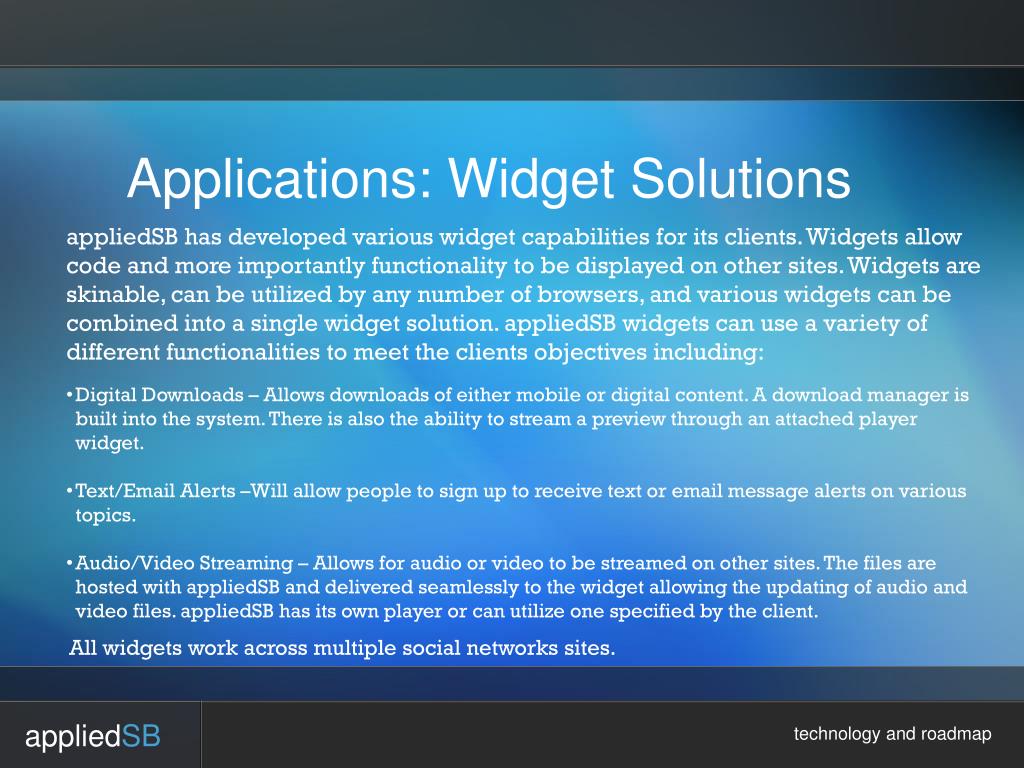 Applications: Widget Solutions

appliedSB has developed various widget capabilities for its clients. Widgets allow code and more importantly functionality to be displayed on other sites. Widgets are skinable, can be utilized by any number of browsers, and various widgets can be combined into a single widget solution. appliedSB widgets can use a variety of different functionalities to meet the clients objectives including:

•Digital Downloads – Allows downloads of either mobile or digital content. A download manager is built into the system. There is also the ability to stream a preview through an attached player widget.

•Text/Email Alerts –Will allow people to sign up to receive text or email message alerts on various topics.

•Audio/Video Streaming – Allows for audio or video to be streamed on other sites. The files are hosted with appliedSB and delivered seamlessly to the widget allowing the updating of audio and video files. appliedSB has its own player or can utilize one specified by the client.

All widgets work across multiple social networks sites.

appliedSB

technology and roadmap